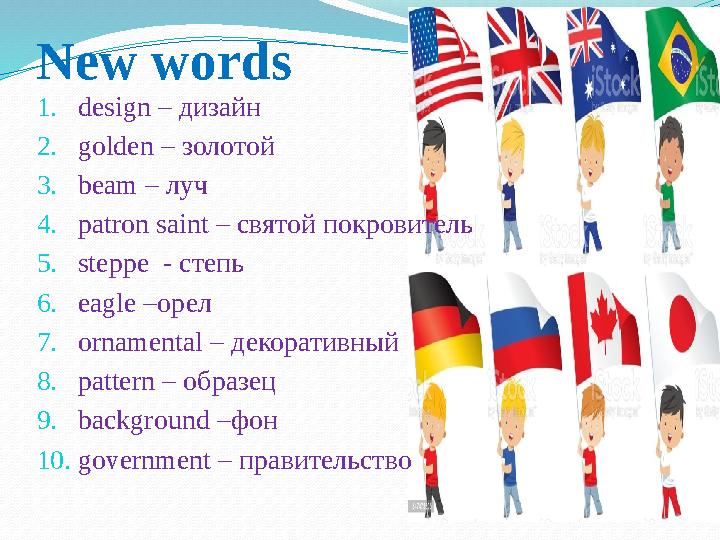 New words

1. design – дизайн
2. golden – золотой
3. beam – луч
4. patron saint – святой покровитель
5. steppe - степь
6. eagle –орел
7. ornamental – декоративный
8. pattern – образец
9. background –фон
10. government – правительство

iStock
iStock
iStock
iStock
iStock
iStock
iStock
iStock